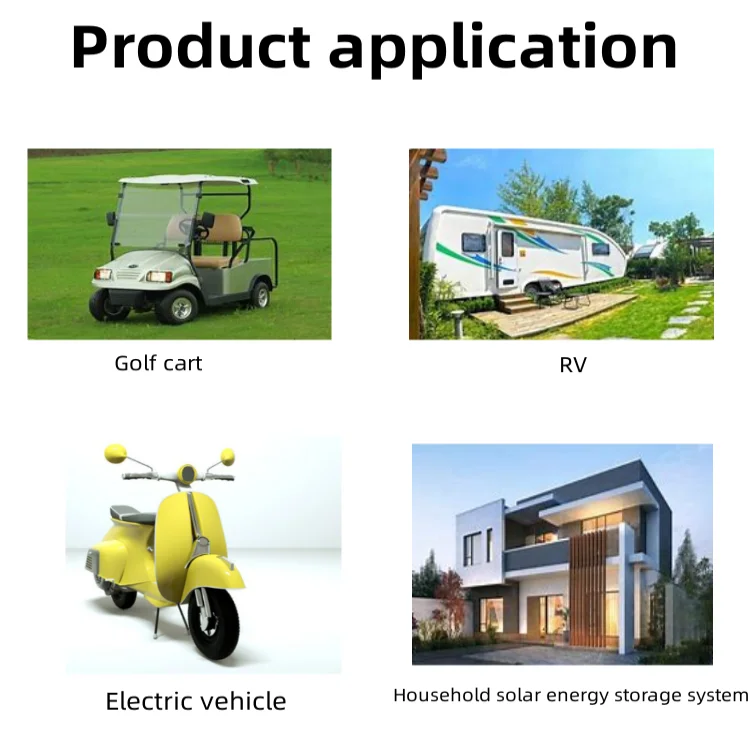 Product application

Golf cart

RV

Electric vehicle

Household solar energy storage system